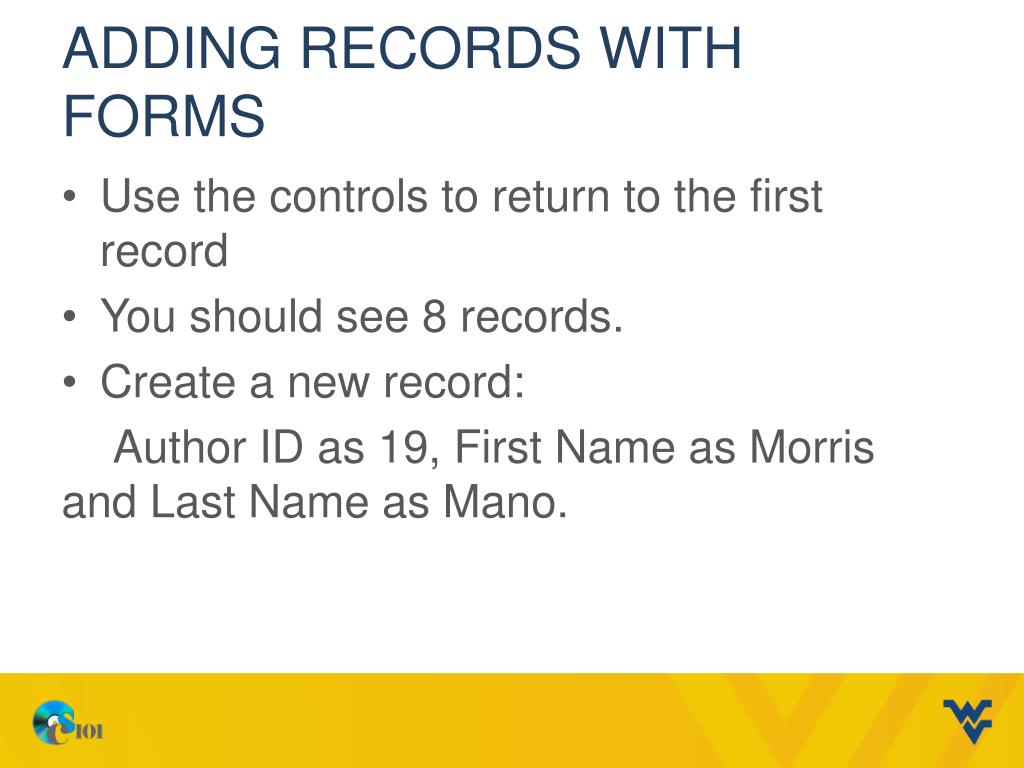 ADDING RECORDS WITH FORMS

• Use the controls to return to the first record
• You should see 8 records.
• Create a new record:

Author ID as 19, First Name as Morris and Last Name as Mano.

CS101